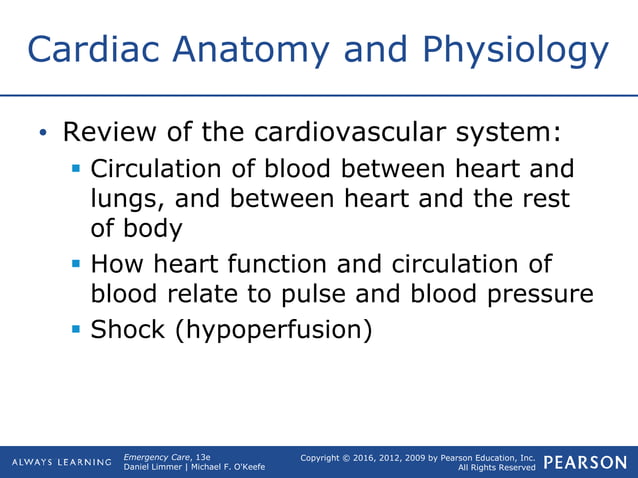 Cardiac Anatomy and Physiology

• Review of the cardiovascular system:
 ▪ Circulation of blood between heart and lungs, and between heart and the rest of body
 ▪ How heart function and circulation of blood relate to pulse and blood pressure
 ▪ Shock (hypoperfusion)

ALWAYS LEARNING
Emergency Care, 13e
Daniel Limmer | Michael F. O'Keefe
Copyright © 2016, 2012, 2009 by Pearson Education, Inc.
All Rights Reserved
PEARSON